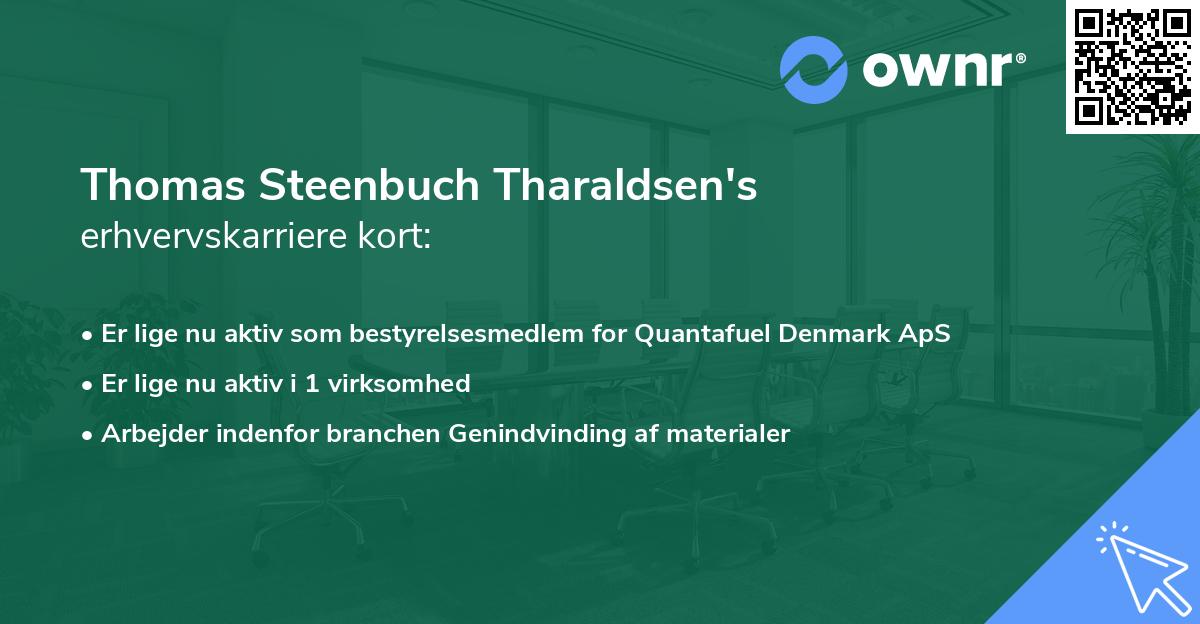 ownr®

Thomas Steenbuch Tharaldsen's
erhvervskarriere kort:

• Er lige nu aktiv som bestyrelsesmedlem for Quantafuel Denmark ApS
• Er lige nu aktiv i 1 virksomhed
• Arbejder indenfor branchen Genindvinding af materialer